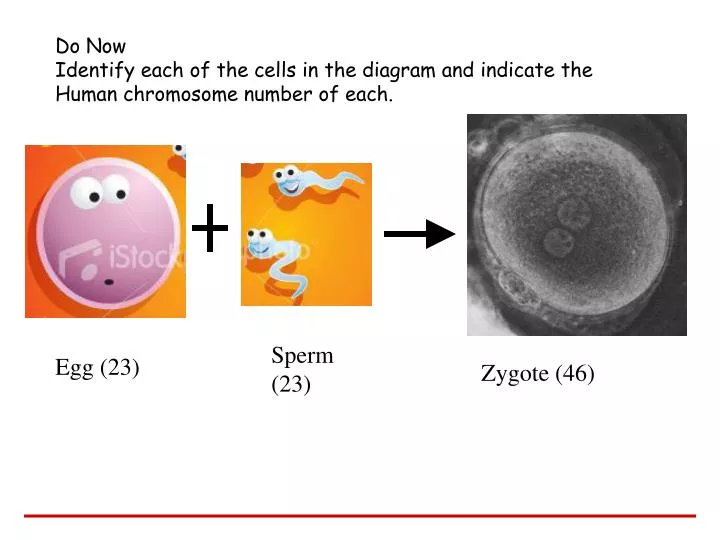 Do Now
Identify each of the cells in the diagram and indicate the Human chromosome number of each.

iStock

+

Egg (23)

Sperm (23)

Zygote (46)